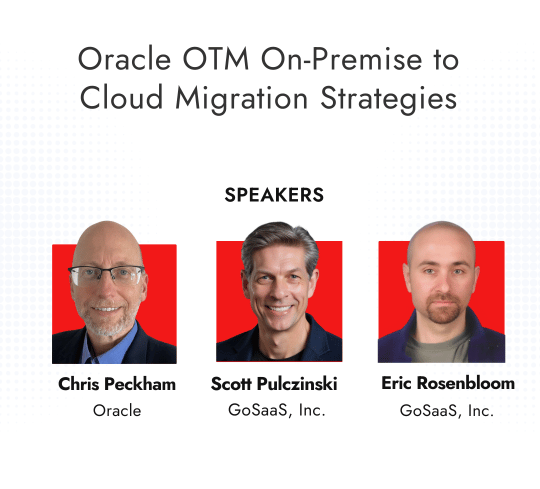 Oracle OTM On-Premise to Cloud Migration Strategies

SPEAKERS

Chris Peckham
Oracle

Scott Pulczinski
GoSaaS, Inc.

Eric Rosenbloom
GoSaaS, Inc.